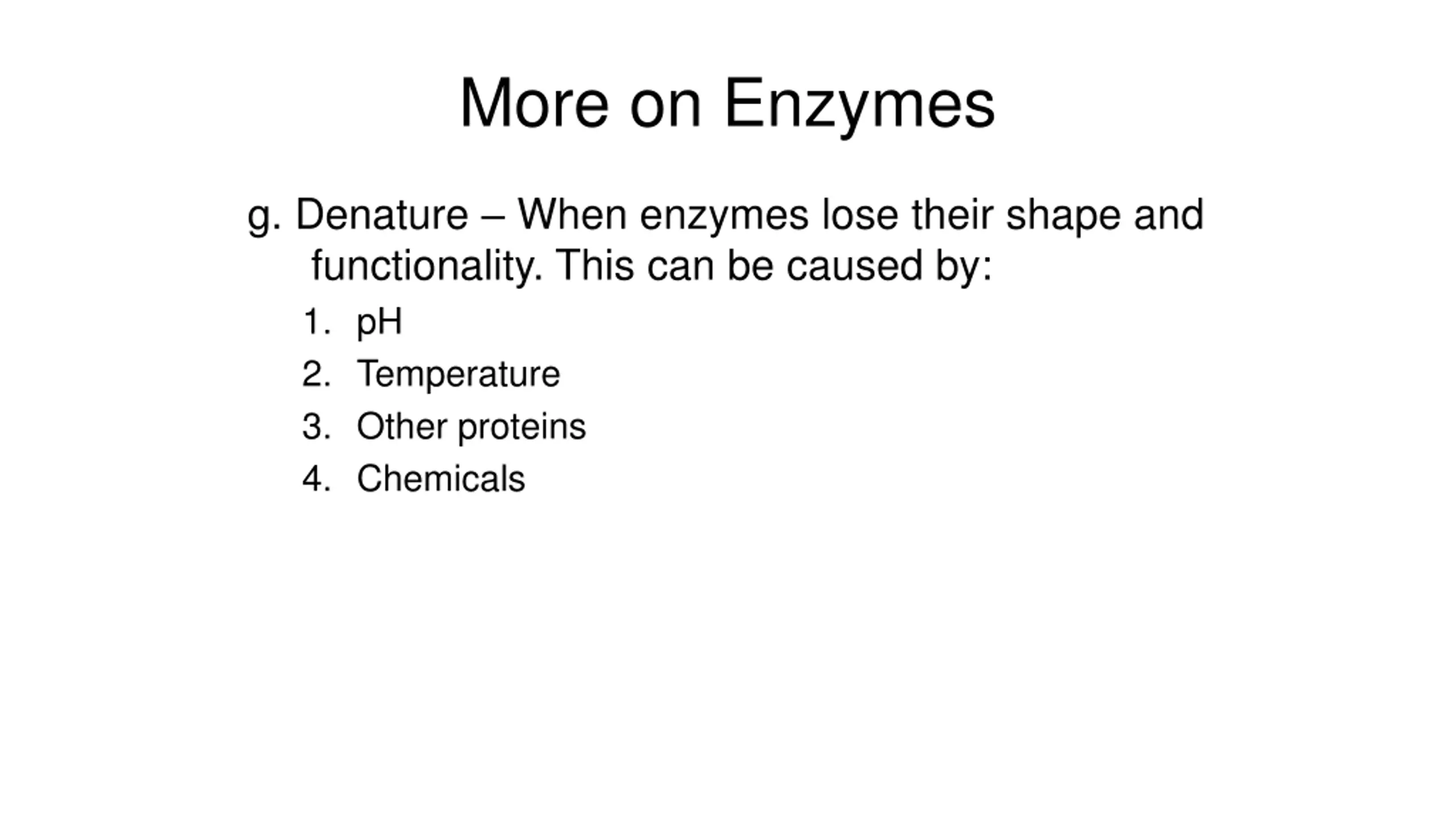 More on Enzymes

g. Denature – When enzymes lose their shape and functionality. This can be caused by:

1. pH
2. Temperature
3. Other proteins
4. Chemicals